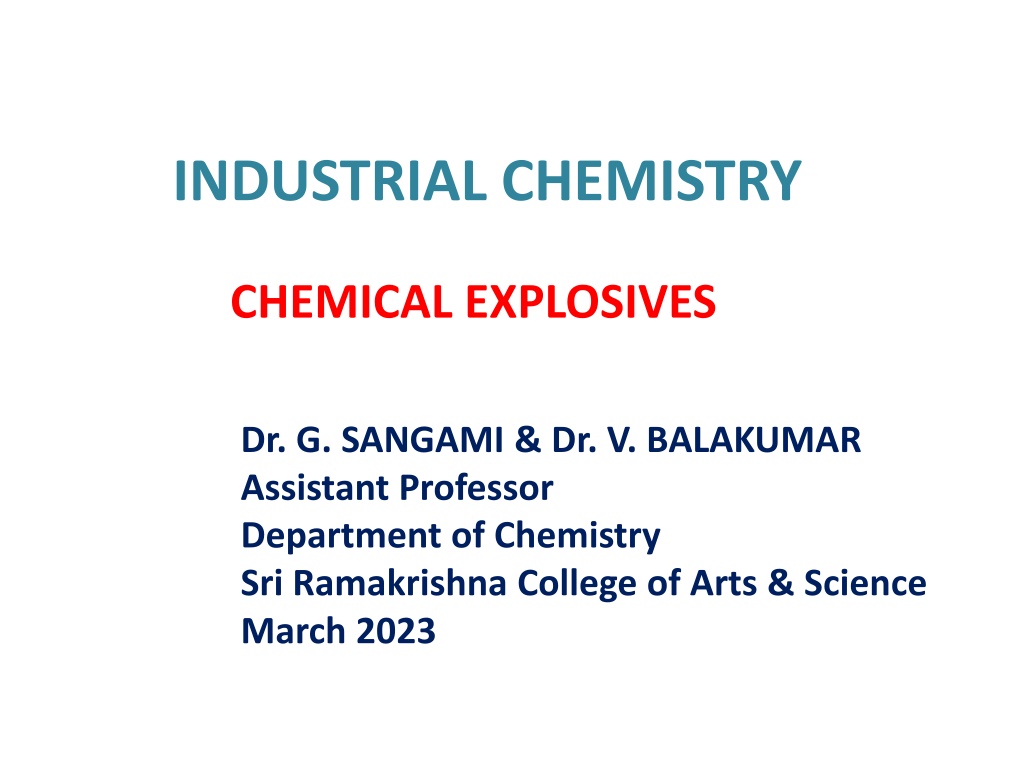 INDUSTRIAL CHEMISTRY

CHEMICAL EXPLOSIVES

Dr. G. SANGAMI & Dr. V. BALAKUMAR
Assistant Professor
Department of Chemistry
Sri Ramakrishna College of Arts & Science
March 2023